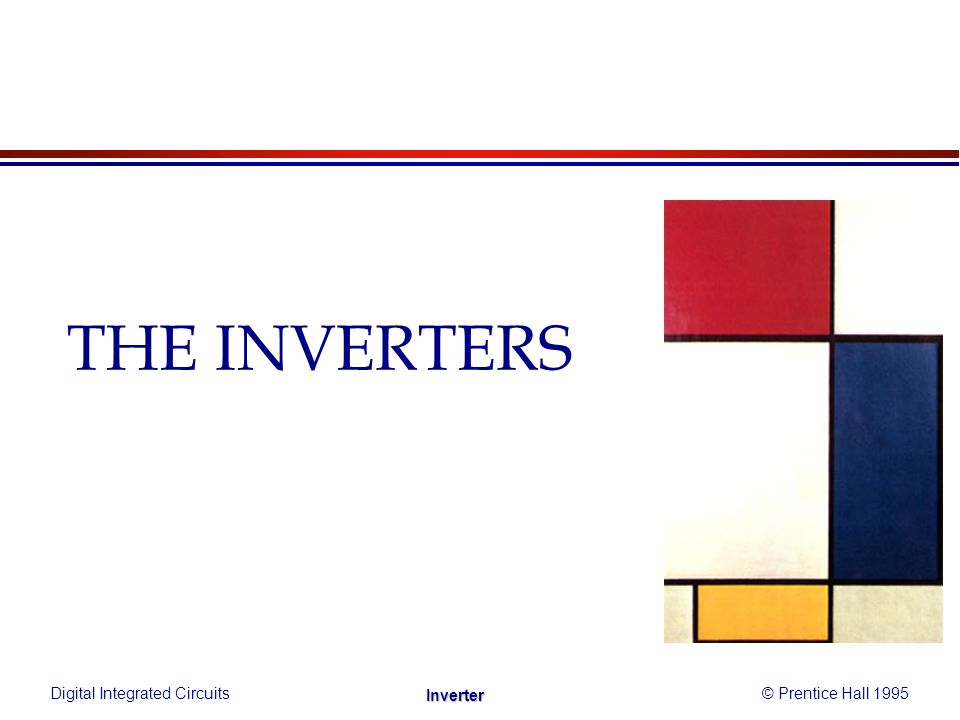 THE INVERTERS

Digital Integrated Circuits

Inverter

© Prentice Hall 1995